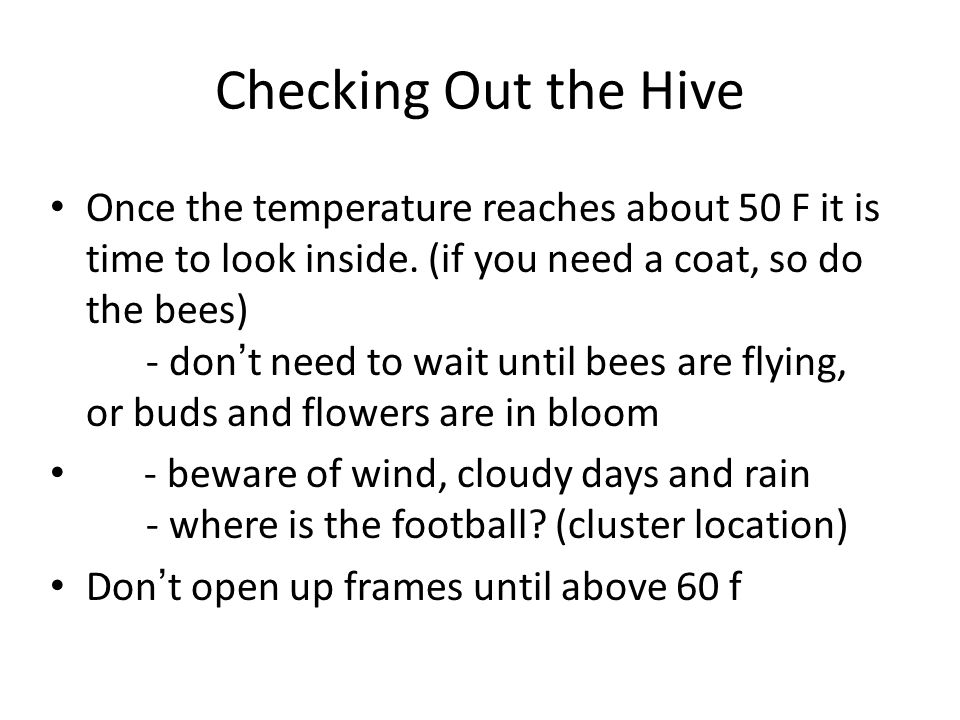 Checking Out the Hive

• Once the temperature reaches about 50 F it is time to look inside. (if you need a coat, so do the bees)
- don’t need to wait until bees are flying, or buds and flowers are in bloom

• - beware of wind, cloudy days and rain
- where is the football? (cluster location)

• Don’t open up frames until above 60 f